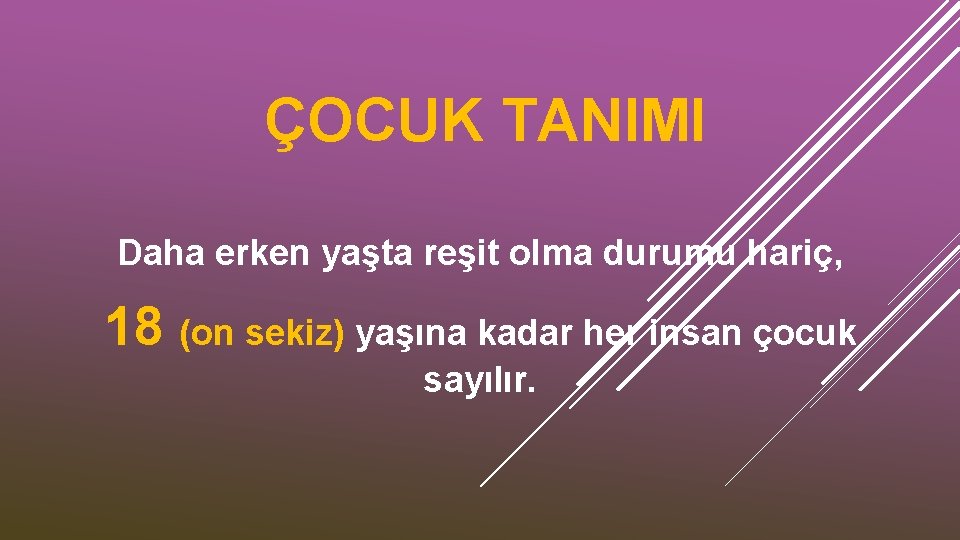 ÇOCUK TANIMI

Daha erken yaşta reşit olma durumu hariç,

18 (on sekiz) yaşına kadar her insan çocuk sayılır.